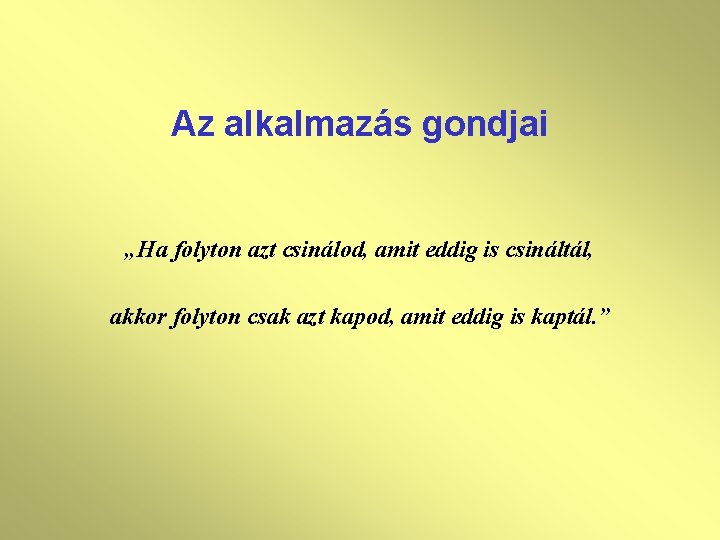 Az alkalmazás gondjai

„Ha folyton azt csinálod, amit eddig is csináltál,

akkor folyton csak azt kapod, amit eddig is kaptál.”